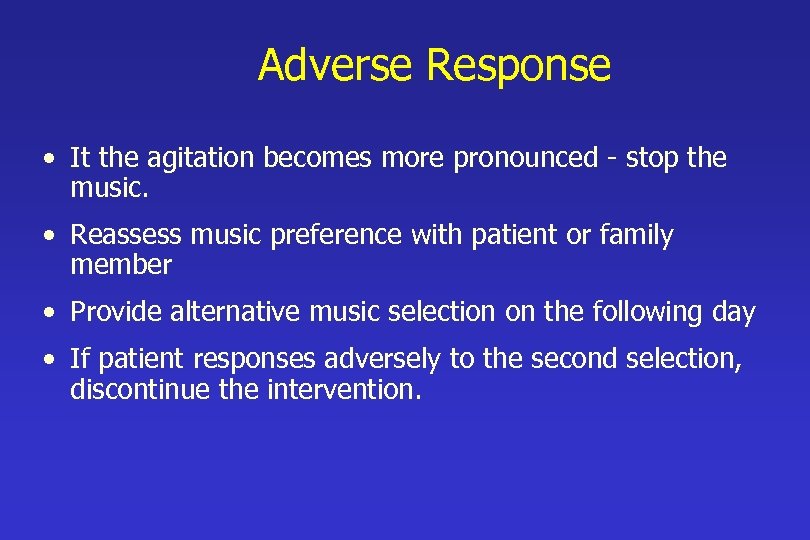 Adverse Response

• It the agitation becomes more pronounced - stop the music.

• Reassess music preference with patient or family member

• Provide alternative music selection on the following day

• If patient responses adversely to the second selection, discontinue the intervention.